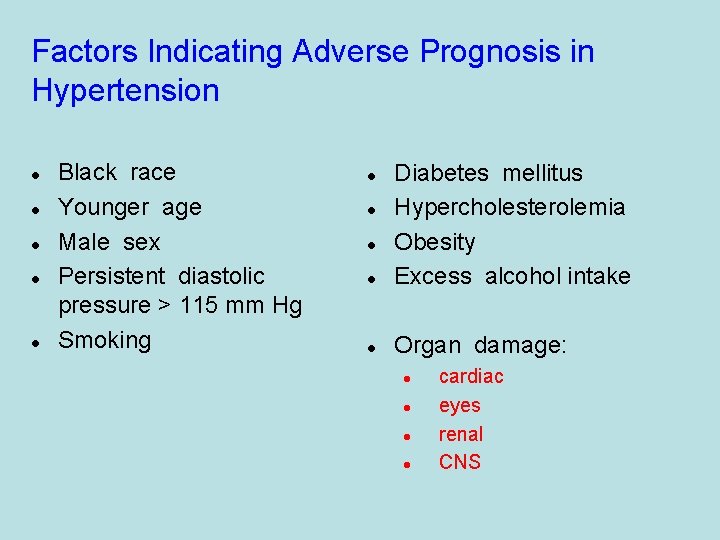 Factors Indicating Adverse Prognosis in Hypertension

- Black race
- Younger age
- Male sex
- Persistent diastolic pressure > 115 mm Hg
- Smoking

- Diabetes mellitus
- Hypercholesterolemia
- Obesity
- Excess alcohol intake

- Organ damage:
  - cardiac
  - eyes
  - renal
  - CNS